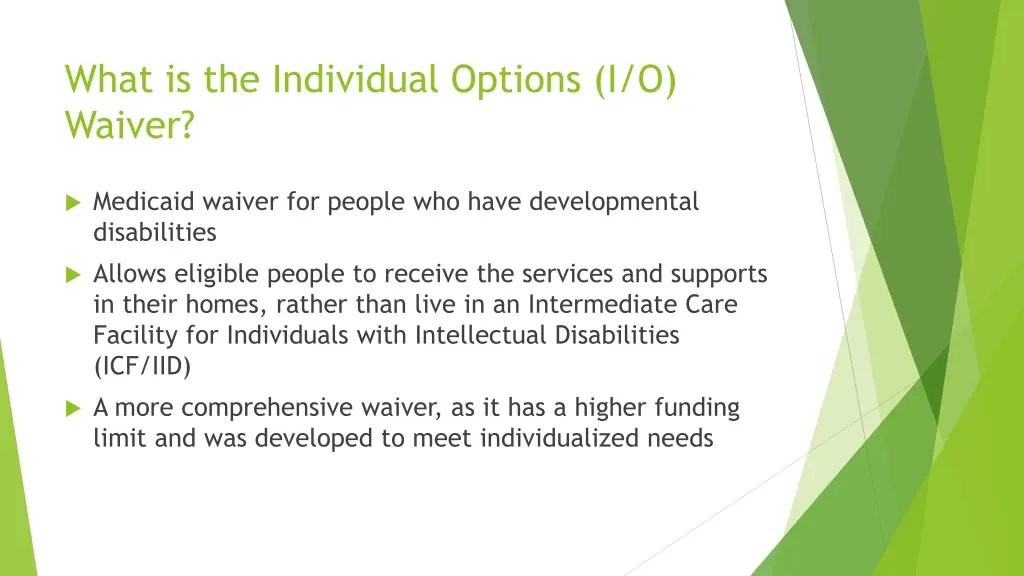 What is the Individual Options (I/O) Waiver?

Medicaid waiver for people who have developmental disabilities

Allows eligible people to receive the services and supports in their homes, rather than live in an Intermediate Care Facility for Individuals with Intellectual Disabilities (ICF/IID)

A more comprehensive waiver, as it has a higher funding limit and was developed to meet individualized needs